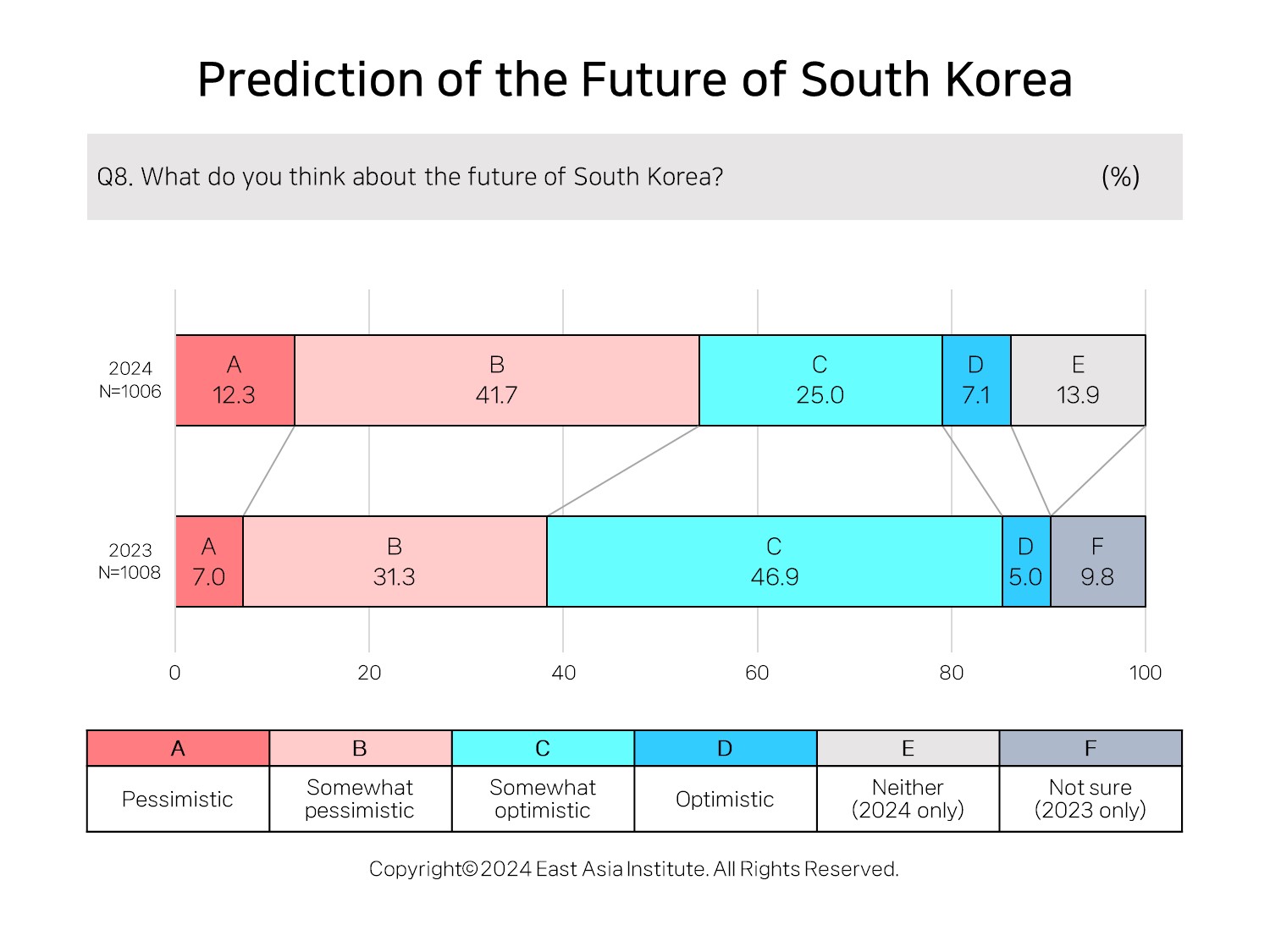 Prediction of the Future of South Korea

Q8. What do you think about the future of South Korea? (%)

2024
N=1006

A
12.3

B
41.7

C
25.0

D
7.1

E
13.9

2023
N=1008

A
7.0

B
31.3

C
46.9

D
5.0

F
9.8

0 20 40 60 80 100

| A | B | C | D | E | F |
|---|---|---|---|---|---|
| Pessimistic | Somewhat pessimistic | Somewhat optimistic | Optimistic | Neither (2024 only) | Not sure (2023 only) |

Copyright© 2024 East Asia Institute. All Rights Reserved.